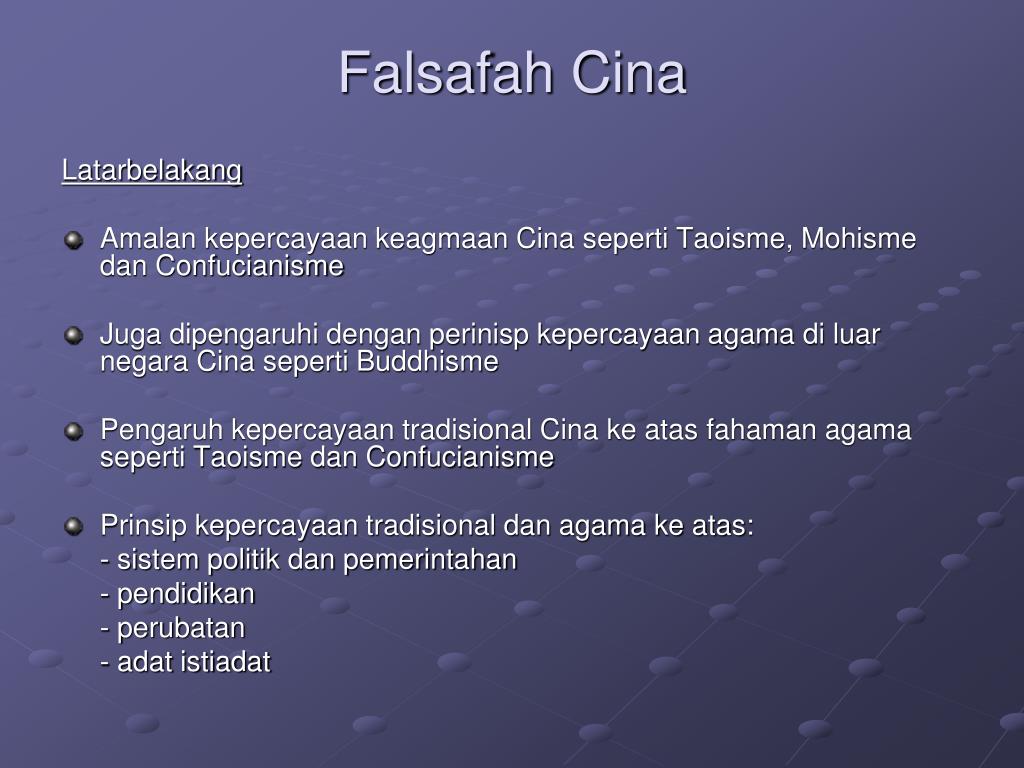 Falsafah Cina

Latarbelakang

Amalan kepercayaan keagmaan Cina seperti Taoisme, Mohisme dan Confucianisme

Juga dipengaruhi dengan perinisp kepercayaan agama di luar negara Cina seperti Buddhisme

Pengaruh kepercayaan tradisional Cina ke atas fahaman agama seperti Taoisme dan Confucianisme

Prinsip kepercayaan tradisional dan agama ke atas:
- sistem politik dan pemerintahan
- pendidikan
- perubatan
- adat istiadat